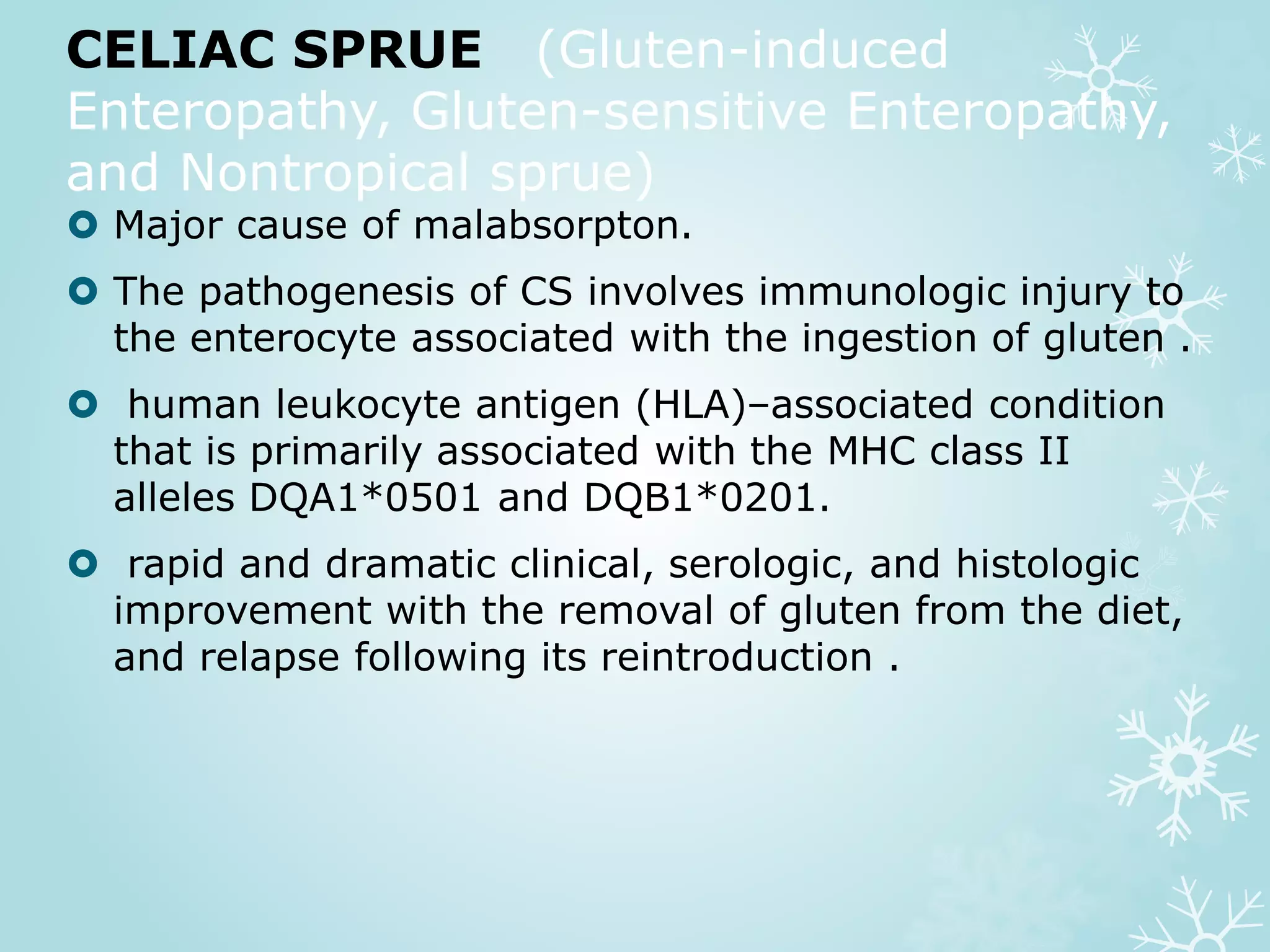 CELIAC SPRUE (Gluten-induced Enteropathy, Gluten-sensitive Enteropathy, and Nontropical sprue)

Major cause of malabsorpton.

The pathogenesis of CS involves immunologic injury to the enterocyte associated with the ingestion of gluten .

human leukocyte antigen (HLA)–associated condition that is primarily associated with the MHC class II alleles DQA1*0501 and DQB1*0201.

rapid and dramatic clinical, serologic, and histologic improvement with the removal of gluten from the diet, and relapse following its reintroduction .